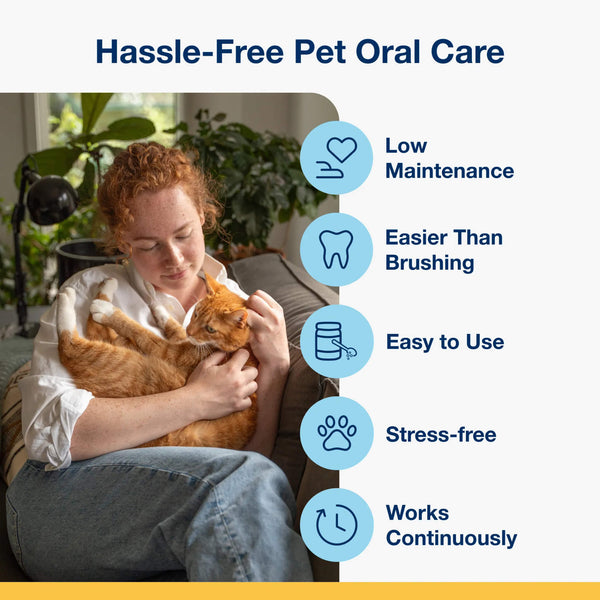 Hassle-Free Pet Oral Care

Low Maintenance

Easier Than Brushing

Easy to Use

Stress-free

Works Continuously